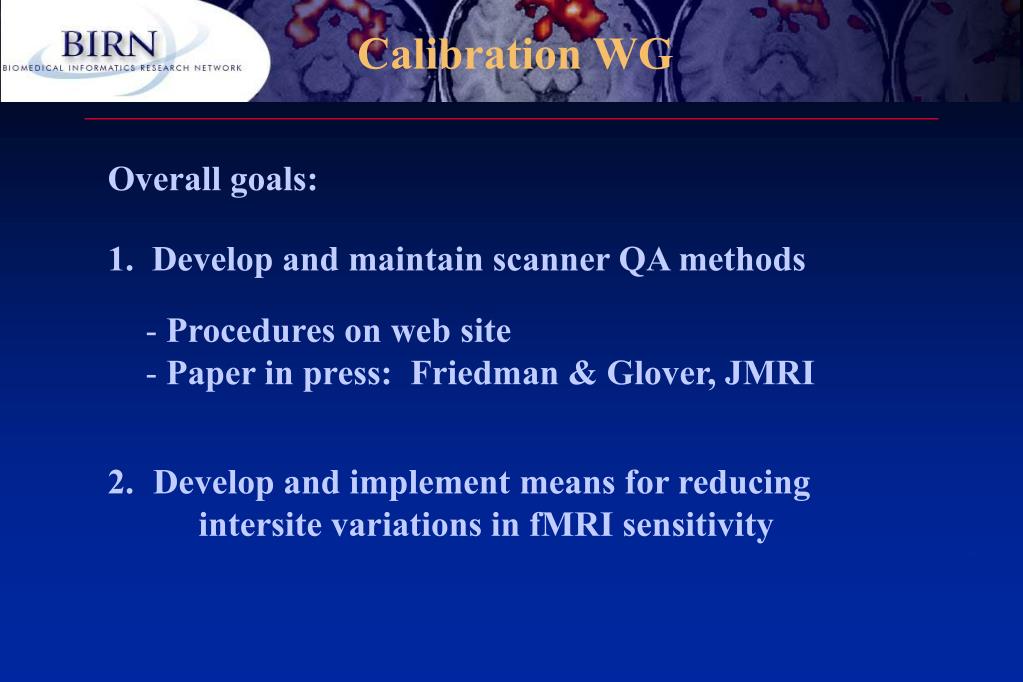 BIRN
BIOMEDICAL INFORMATICS RESEARCH NETWORK

Calibration WG

Overall goals:

1. Develop and maintain scanner QA methods

- Procedures on web site
- Paper in press: Friedman & Glover, JMRI

2. Develop and implement means for reducing intersite variations in fMRI sensitivity